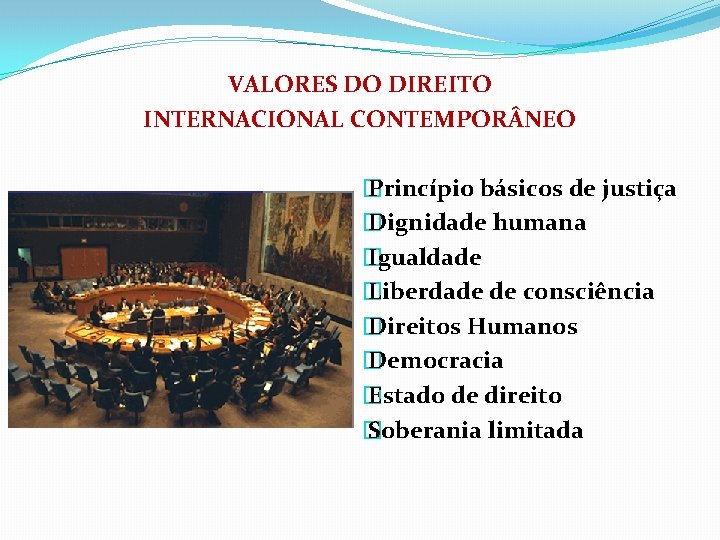 VALORES DO DIREITO
INTERNACIONAL CONTEMPORÂNEO

Princípio básicos de justiça
Dignidade humana
Igualdade
Liberdade de consciência
Direitos Humanos
Democracia
Estado de direito
Soberania limitada